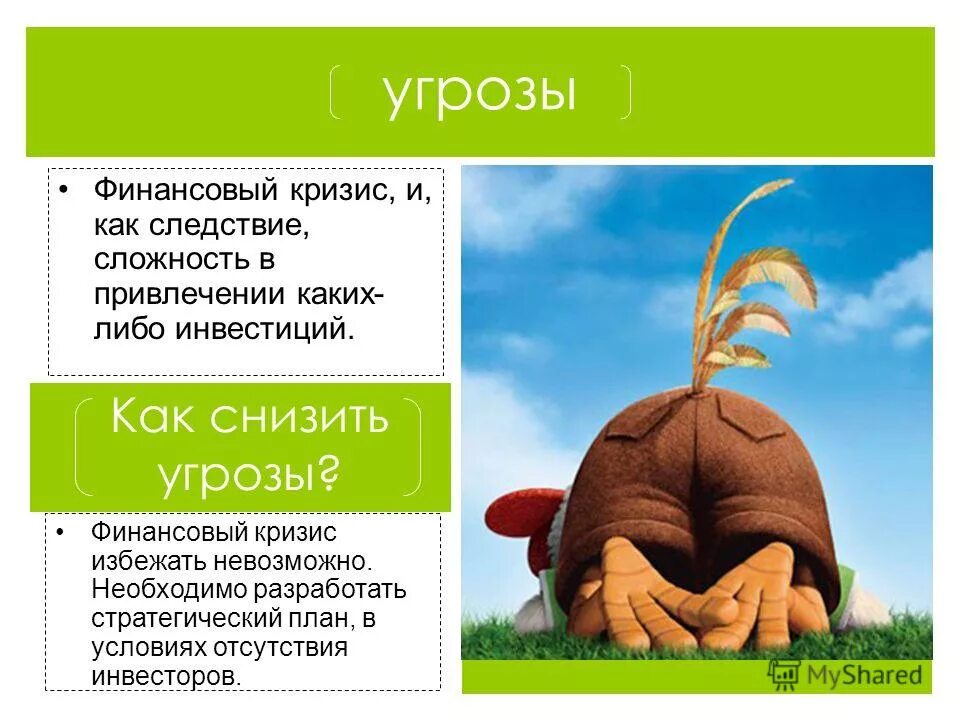 угрозы

• Финансовый кризис, и, как следствие, сложность в привлечении каких-либо инвестиций.

Как снизить угрозы?

• Финансовый кризис избежать невозможно. Необходимо разработать стратегический план, в условиях отсутствия инвесторов.

MyShared